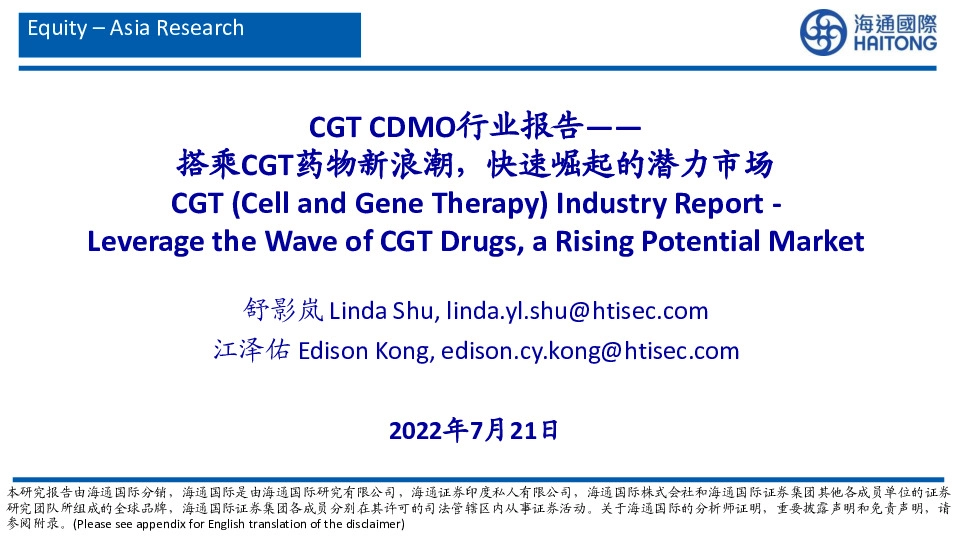 Equity – Asia Research

海通國際
HAITONG

CGT CDMO行业报告——
搭乘CGT药物新浪潮，快速崛起的潜力市场
CGT (Cell and Gene Therapy) Industry Report -
Leverage the Wave of CGT Drugs, a Rising Potential Market

舒影岚 Linda Shu, linda.yl.shu@htisec.com
江泽佑 Edison Kong, edison.cy.kong@htisec.com

2022年7月21日

本研究报告由海通国际分销，海通国际是由海通国际研究有限公司，海通证券印度私人有限公司，海通国际株式会社和海通国际证券集团其他各成员单位的证券研究团队所组成的全球品牌，海通国际证券集团各成员分别在其许可的司法管辖区内从事证券活动。关于海通国际的分析师证明，重要披露声明和免责声明，请参阅附录。(Please see appendix for English translation of the disclaimer)